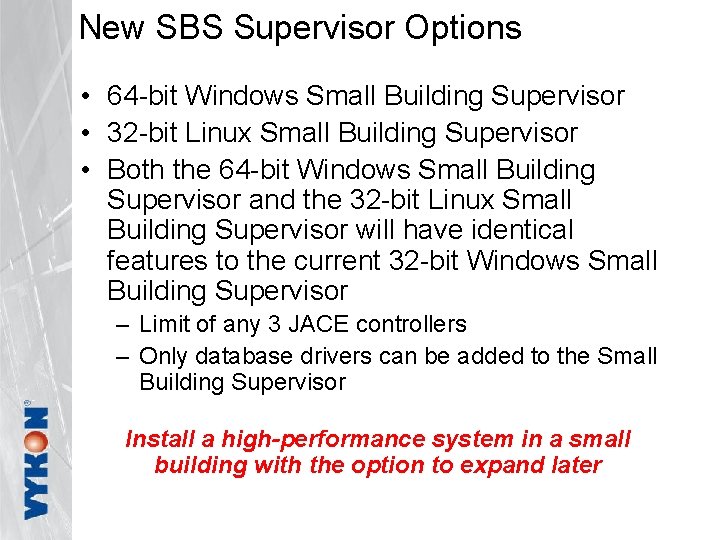 New SBS Supervisor Options

• 64-bit Windows Small Building Supervisor
• 32-bit Linux Small Building Supervisor
• Both the 64-bit Windows Small Building Supervisor and the 32-bit Linux Small Building Supervisor will have identical features to the current 32-bit Windows Small Building Supervisor
– Limit of any 3 JACE controllers
– Only database drivers can be added to the Small Building Supervisor

Install a high-performance system in a small building with the option to expand later

VYKON®